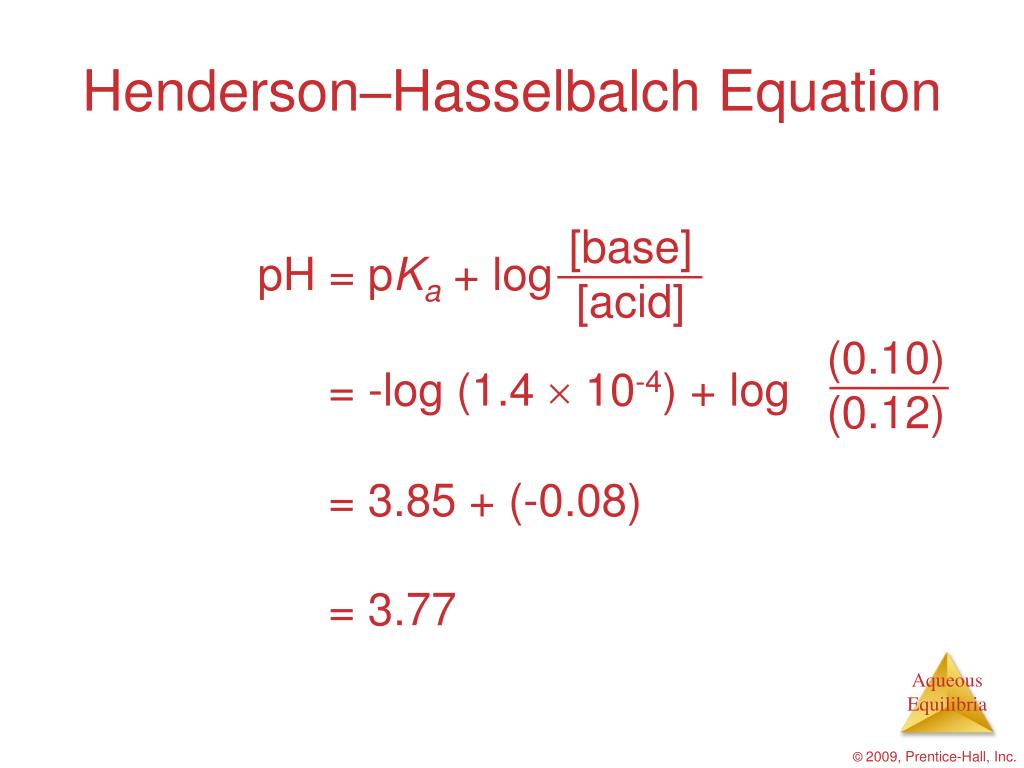 Henderson–Hasselbalch Equation

$pH = pK_a + \log \frac{[base]}{[acid]}$

$= -\log (1.4 \times 10^{-4}) + \log \frac{(0.10)}{(0.12)}$

$= 3.85 + (-0.08)$

$= 3.77$

Aqueous Equilibria

© 2009, Prentice-Hall, Inc.